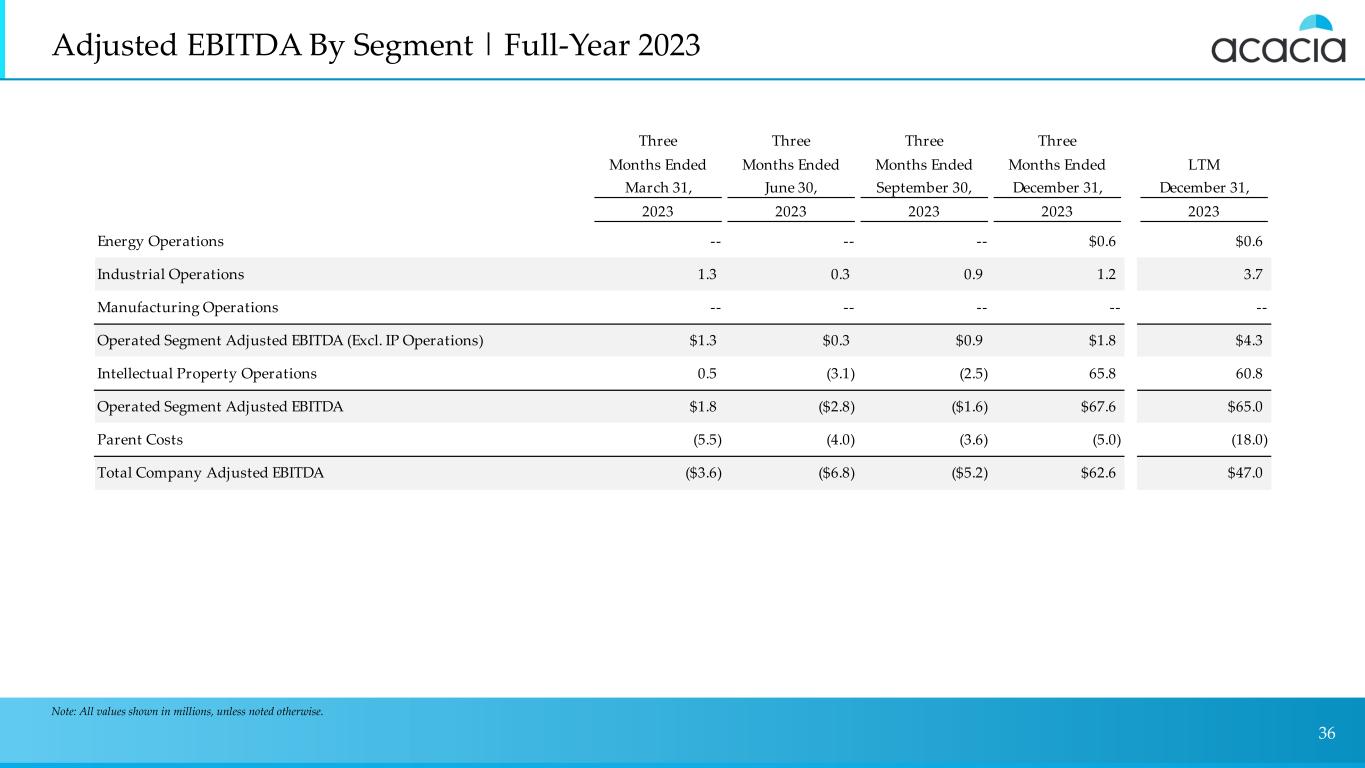 Adjusted EBITDA By Segment | Full-Year 2023

acacia

| | Three Months Ended March 31, 2023 | Three Months Ended June 30, 2023 | Three Months Ended September 30, 2023 | Three Months Ended December 31, 2023 | LTM December 31, 2023 |
|---|---|---|---|---|---|
| Energy Operations | -- | -- | -- | \$0.6 | \$0.6 |
| Industrial Operations | 1.3 | 0.3 | 0.9 | 1.2 | 3.7 |
| Manufacturing Operations | -- | -- | -- | -- | -- |
| Operated Segment Adjusted EBITDA (Excl. IP Operations) | \$1.3 | \$0.3 | \$0.9 | \$1.8 | \$4.3 |
| Intellectual Property Operations | 0.5 | (3.1) | (2.5) | 65.8 | 60.8 |
| Operated Segment Adjusted EBITDA | \$1.8 | (\$2.8) | (\$1.6) | \$67.6 | \$65.0 |
| Parent Costs | (5.5) | (4.0) | (3.6) | (5.0) | (18.0) |
| Total Company Adjusted EBITDA | (\$3.6) | (\$6.8) | (\$5.2) | \$62.6 | \$47.0 |

Note: All values shown in millions, unless noted otherwise.

36